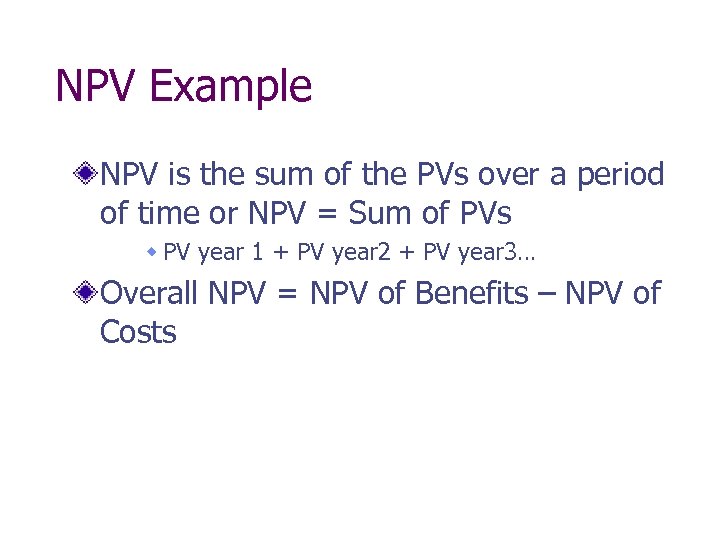 NPV Example

NPV is the sum of the PVs over a period of time or NPV = Sum of PVs

PV year 1 + PV year2 + PV year3…

Overall NPV = NPV of Benefits – NPV of Costs